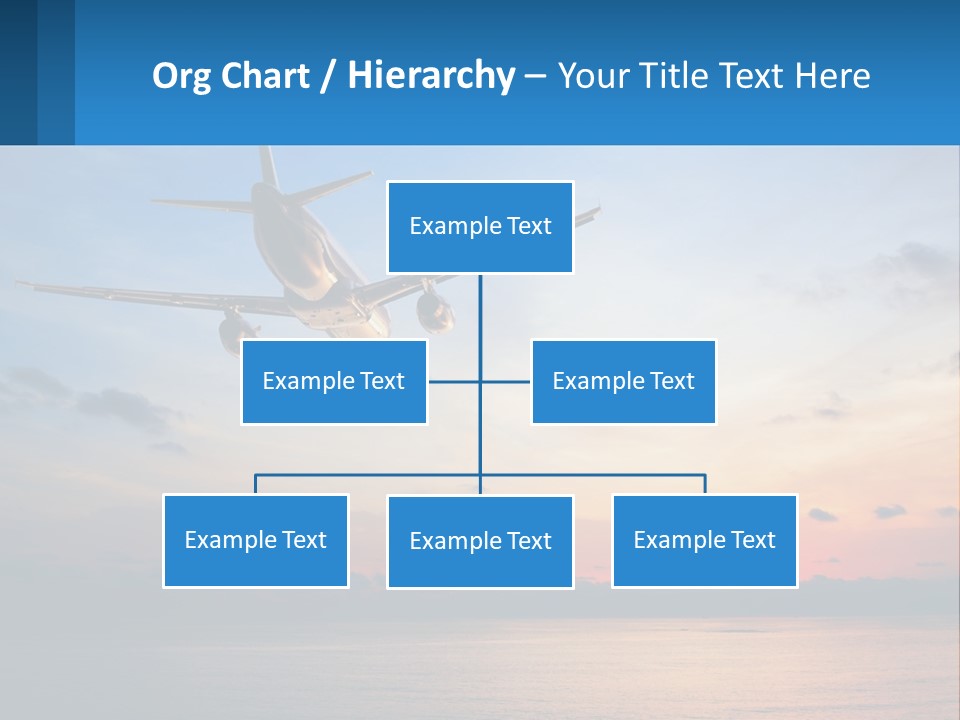 Org Chart / Hierarchy – Your Title Text Here

Example Text

Example Text

Example Text

Example Text

Example Text

Example Text